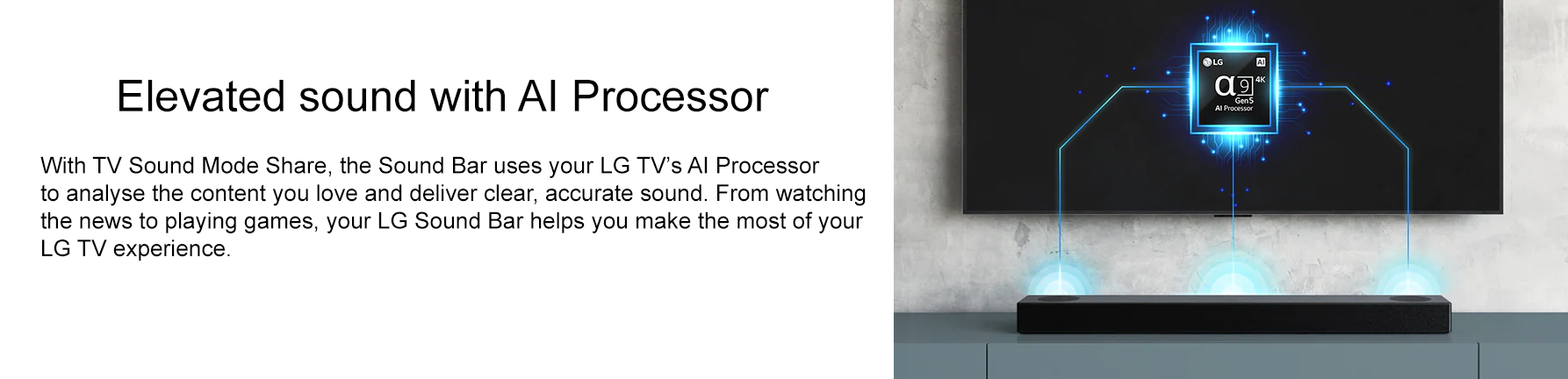 Elevated sound with AI Processor

With TV Sound Mode Share, the Sound Bar uses your LG TV's AI Processor to analyse the content you love and deliver clear, accurate sound. From watching the news to playing games, your LG Sound Bar helps you make the most of your LG TV experience.

LG AI
α9 4K
Gen5
AI Processor